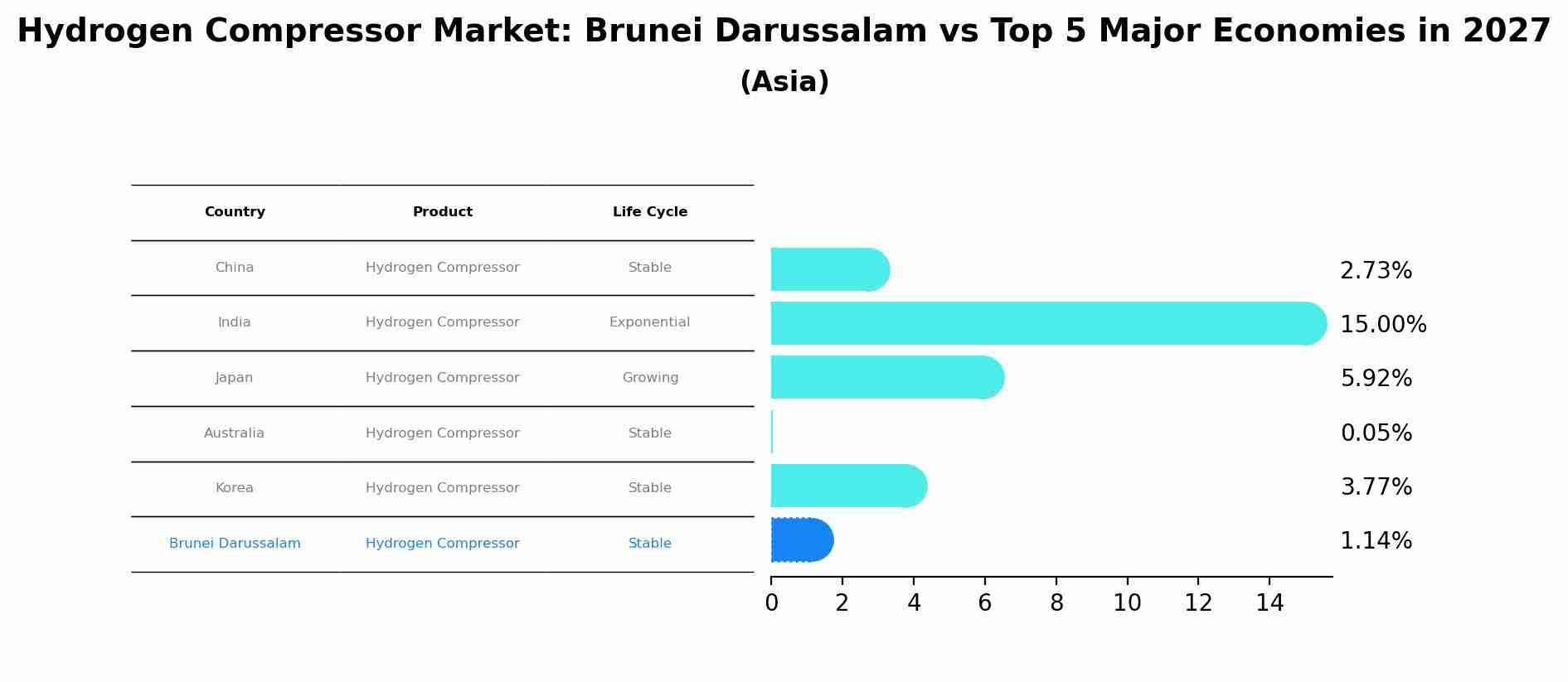 Hydrogen Compressor Market: Brunei Darussalam vs Top 5 Major Economies in 2027
(Asia)

| Country | Product | Life Cycle |
|---|---|---|
| China | Hydrogen Compressor | Stable |
| India | Hydrogen Compressor | Exponential |
| Japan | Hydrogen Compressor | Growing |
| Australia | Hydrogen Compressor | Stable |
| Korea | Hydrogen Compressor | Stable |
| Brunei Darussalam | Hydrogen Compressor | Stable |

2.73%
15.00%
5.92%
0.05%
3.77%
1.14%

0 2 4 6 8 10 12 14